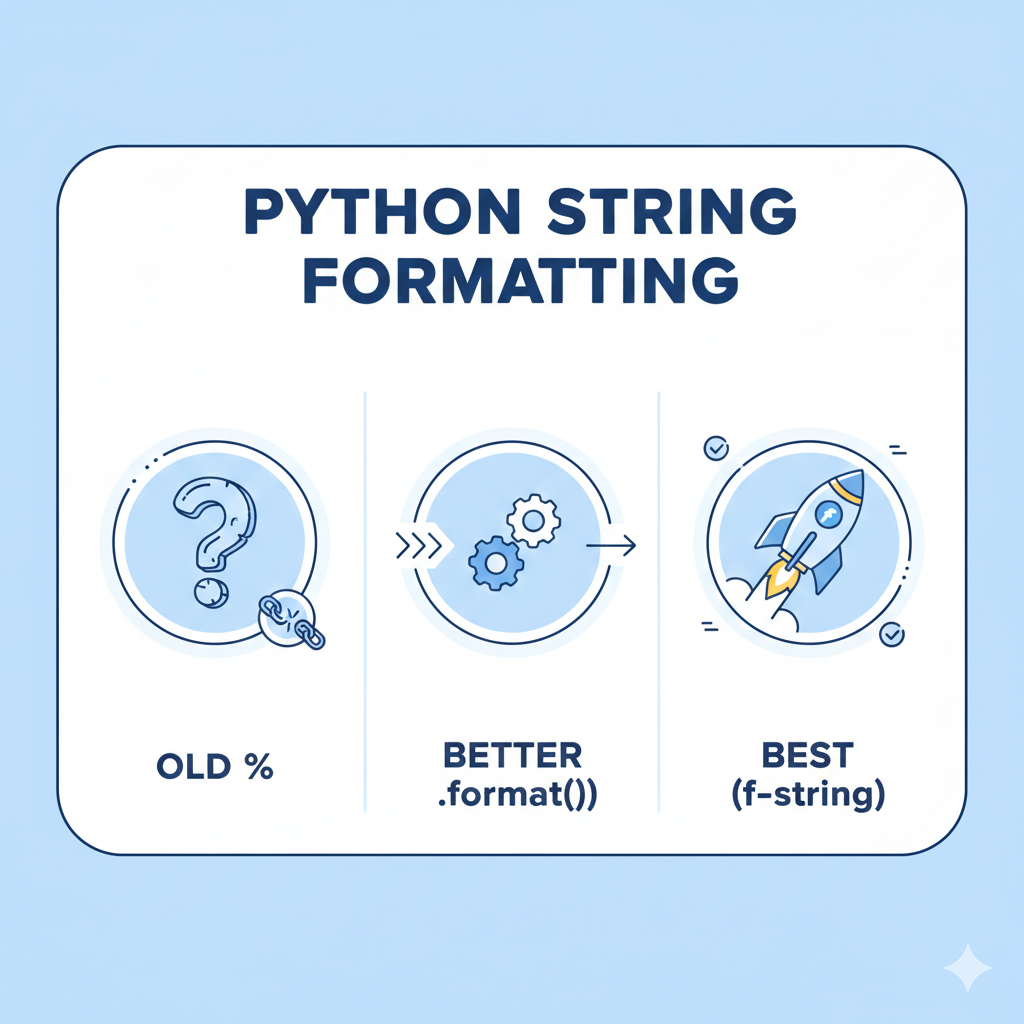 PYTHON STRING FORMATTING

OLD %

BETTER
.format())

BEST
(f-string)